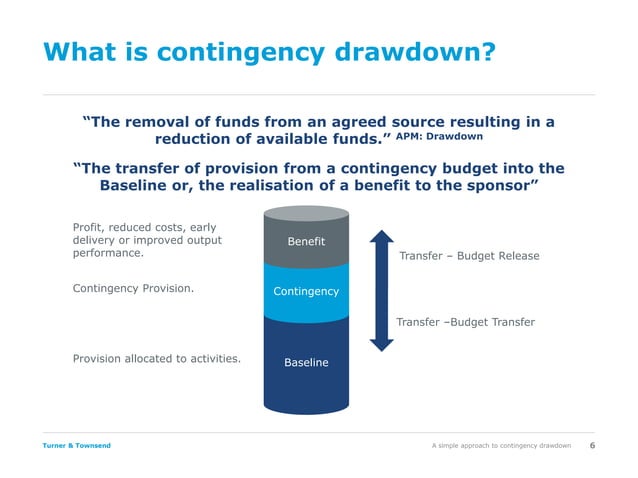 What is contingency drawdown?

"The removal of funds from an agreed source resulting in a reduction of available funds." APM: Drawdown

"The transfer of provision from a contingency budget into the Baseline or, the realisation of a benefit to the sponsor"

Profit, reduced costs, early delivery or improved output performance.

Contingency Provision.

Provision allocated to activities.

Benefit

Contingency

Baseline

Transfer – Budget Release

Transfer –Budget Transfer

Turner & Townsend

A simple approach to contingency drawdown

6